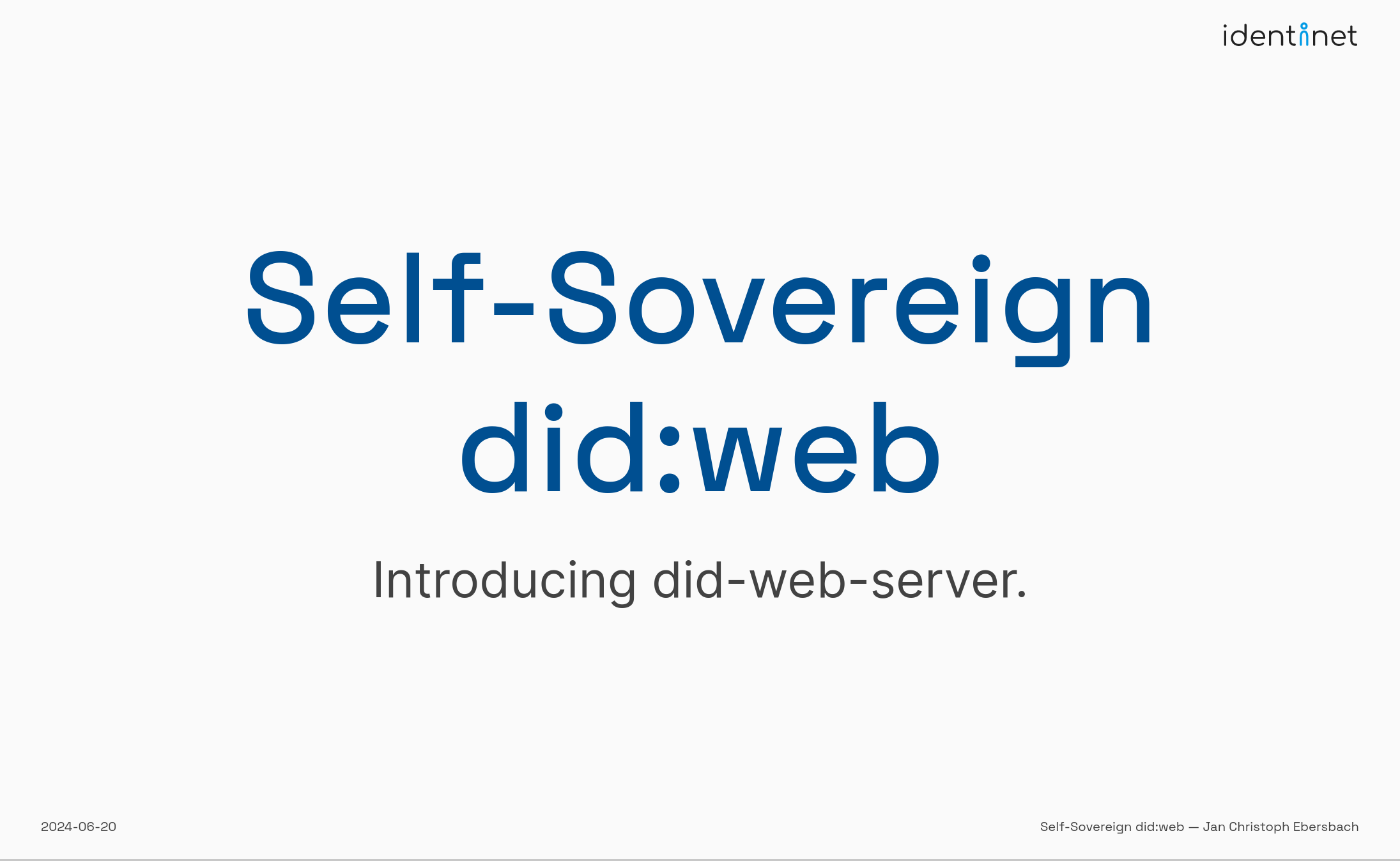 identinet

Self-Sovereign did:web

Introducing did-web-server.

2024-06-20

Self-Sovereign did:web — Jan Christoph Ebersbach